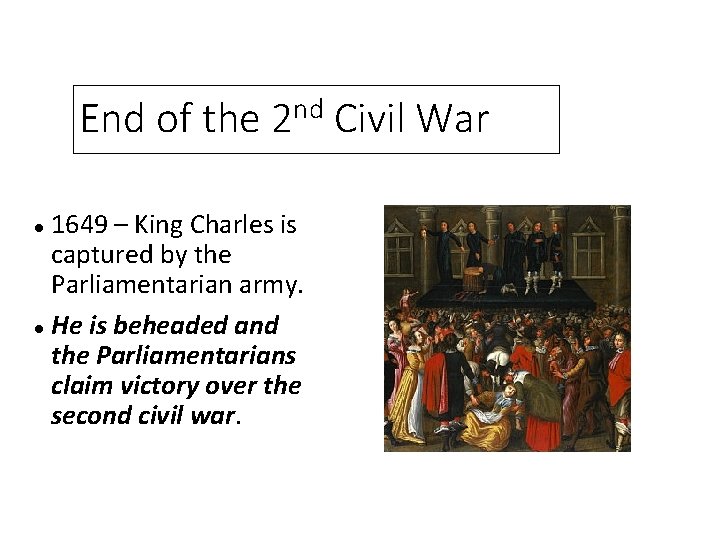 End of the 2nd Civil War

• 1649 – King Charles is captured by the Parliamentarian army.

• He is beheaded and the Parliamentarians claim victory over the second civil war.